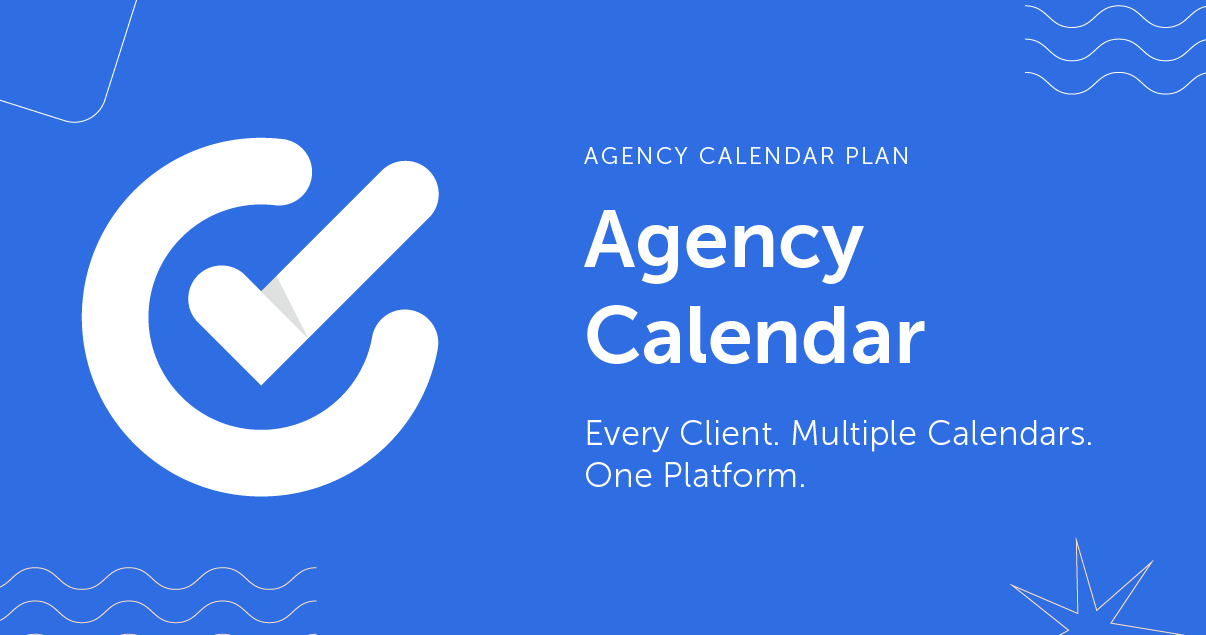 AGENCY CALENDAR PLAN

Agency Calendar

Every Client. Multiple Calendars. One Platform.